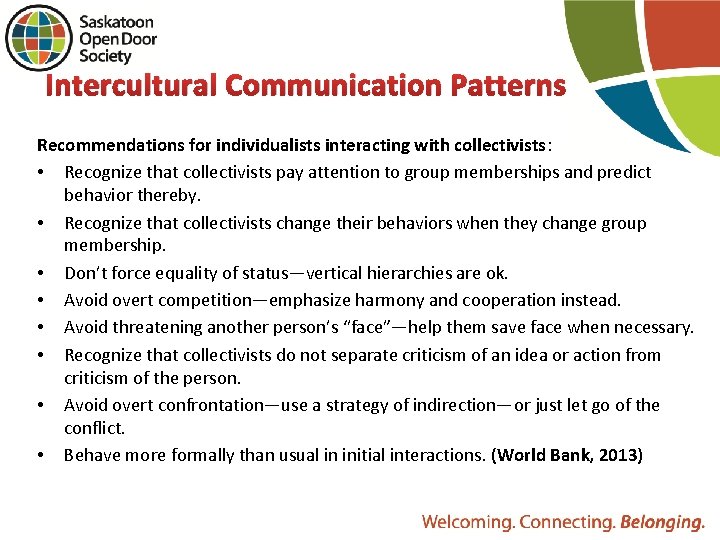 Saskatoon Open Door Society

Intercultural Communication Patterns

Recommendations for individualists interacting with collectivists:

• Recognize that collectivists pay attention to group memberships and predict behavior thereby.
• Recognize that collectivists change their behaviors when they change group membership.
• Don't force equality of status—vertical hierarchies are ok.
• Avoid overt competition—emphasize harmony and cooperation instead.
• Avoid threatening another person's "face"—help them save face when necessary.
• Recognize that collectivists do not separate criticism of an idea or action from criticism of the person.
• Avoid overt confrontation—use a strategy of indirection—or just let go of the conflict.
• Behave more formally than usual in initial interactions. (World Bank, 2013)

Welcoming. Connecting. Belonging.